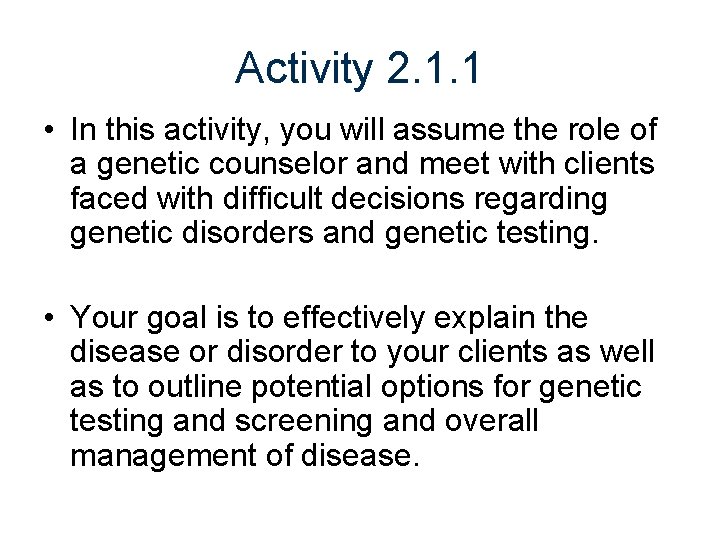 Activity 2.1.1

• In this activity, you will assume the role of a genetic counselor and meet with clients faced with difficult decisions regarding genetic disorders and genetic testing.

• Your goal is to effectively explain the disease or disorder to your clients as well as to outline potential options for genetic testing and screening and overall management of disease.